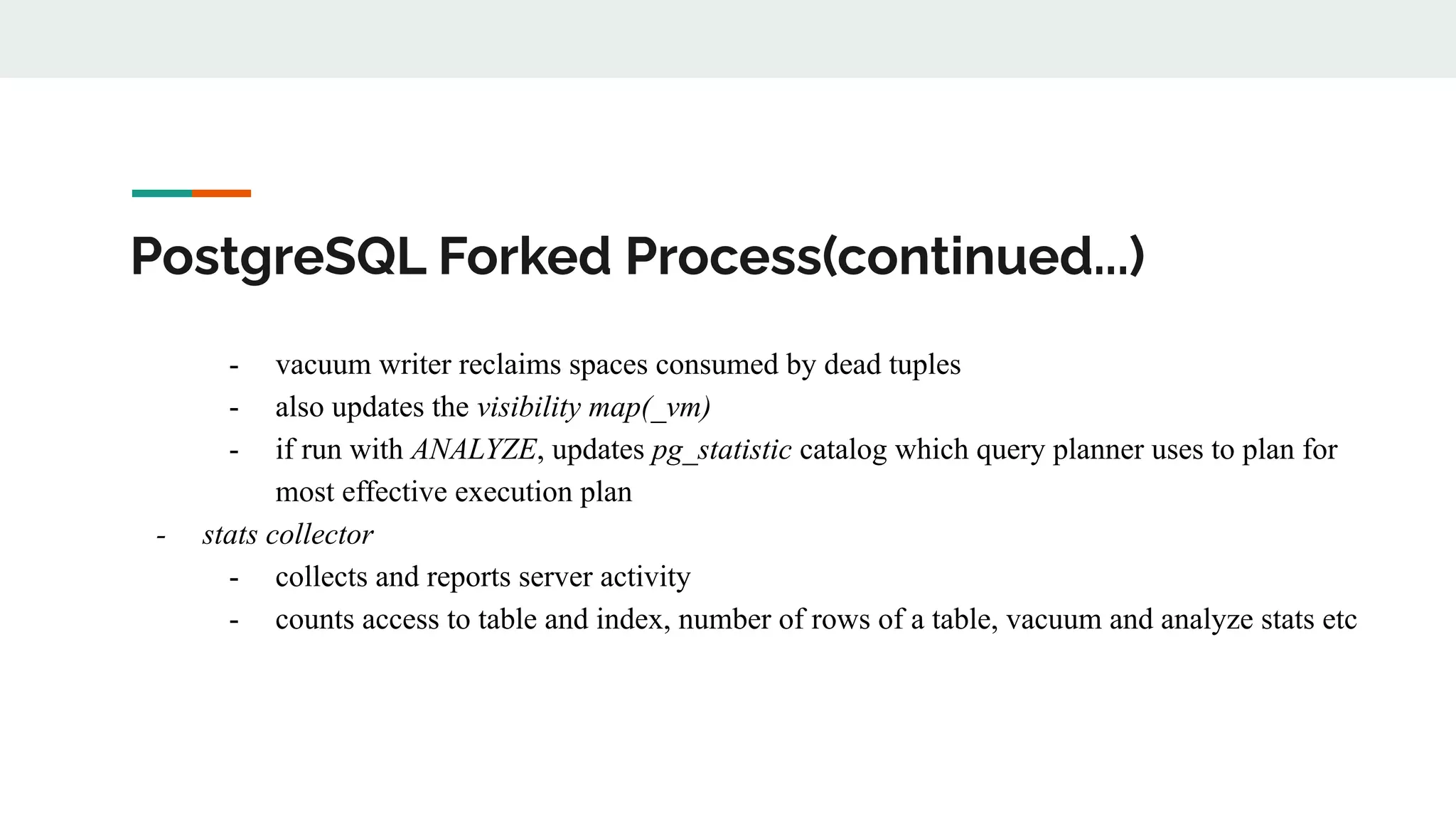 PostgreSQL Forked Process(continued...)

- vacuum writer reclaims spaces consumed by dead tuples
- also updates the visibility map(_vm)
- if run with ANALYZE, updates pg_statistic catalog which query planner uses to plan for most effective execution plan

- stats collector
- collects and reports server activity
- counts access to table and index, number of rows of a table, vacuum and analyze stats etc